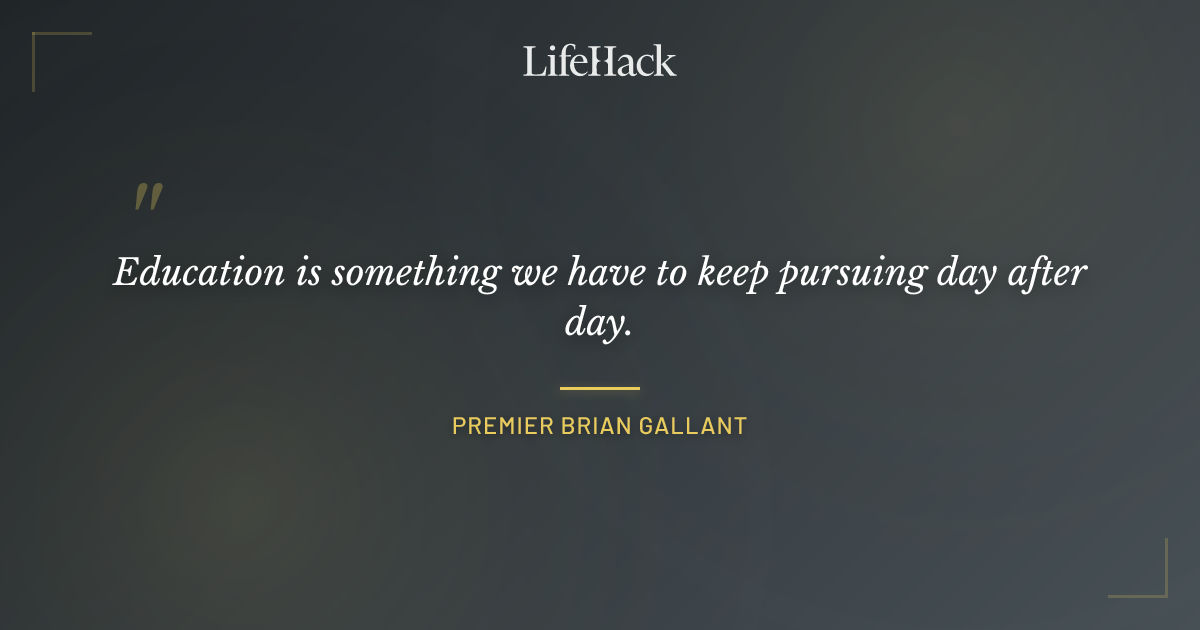 LifeHack

"

Education is something we have to keep pursuing day after day.

PREMIER BRIAN GALLANT